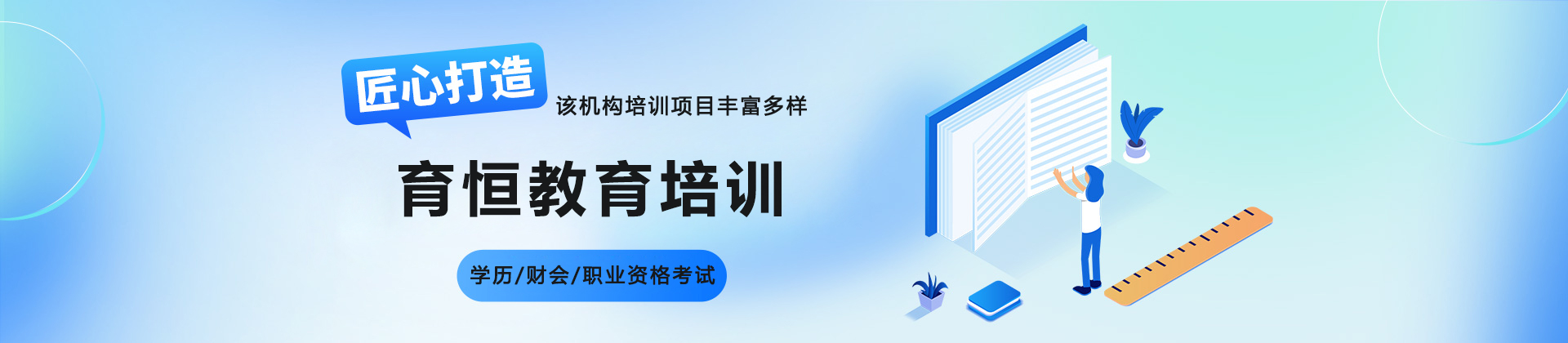 匠心打造

该机构培训项目丰富多样

育恒教育培训

学历/财会/职业资格考试